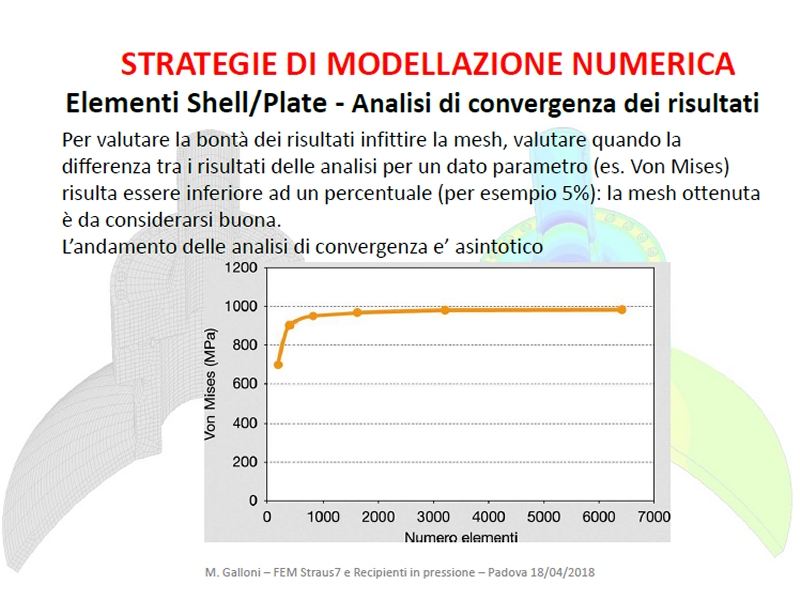 STRATEGIE DI MODELLAZIONE NUMERICA

Elementi Shell/Plate - Analisi di convergenza dei risultati

Per valutare la bontà dei risultati infittire la mesh, valutare quando la differenza tra i risultati delle analisi per un dato parametro (es. Von Mises) risulta essere inferiore ad un percentuale (per esempio 5%): la mesh ottenuta è da considerarsi buona.
L'andamento delle analisi di convergenza e' asintotico

1200
1000
800
600
400
200
0
Von Mises (MPa)
0 1000 2000 3000 4000 5000 6000 7000
Numero elementi

M. Galloni – FEM Straus7 e Recipienti in pressione – Padova 18/04/2018